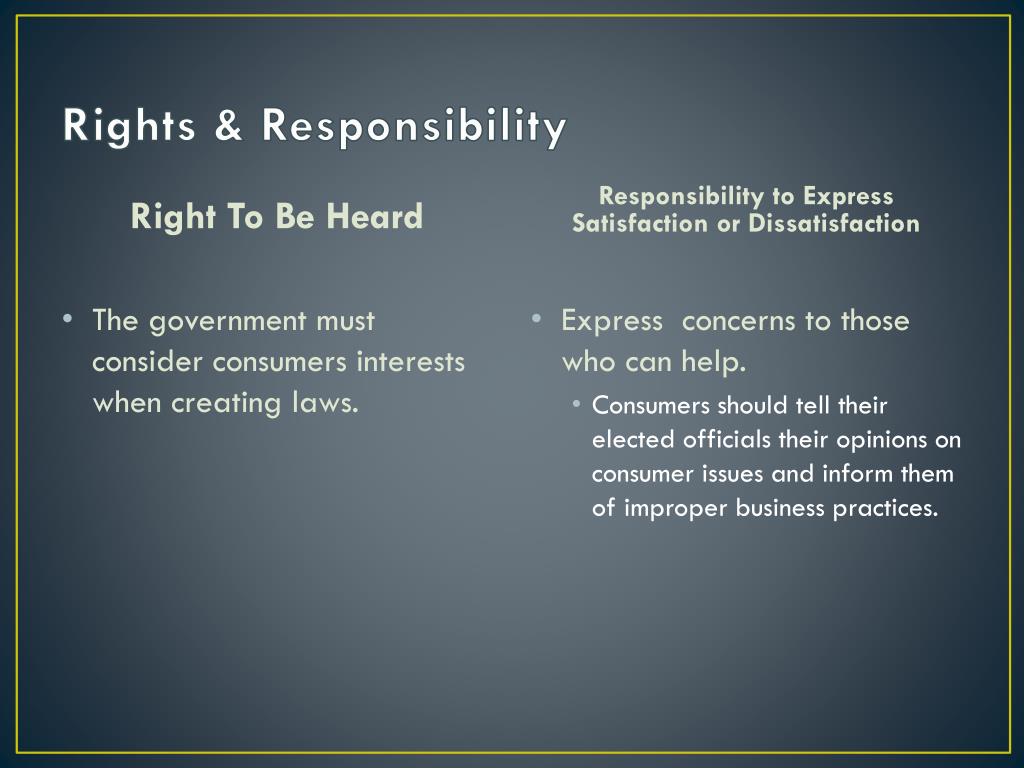 Rights & Responsibility

Right To Be Heard

• The government must consider consumers interests when creating laws.

Responsibility to Express Satisfaction or Dissatisfaction

• Express  concerns to those who can help.

• Consumers should tell their elected officials their opinions on consumer issues and inform them of improper business practices.